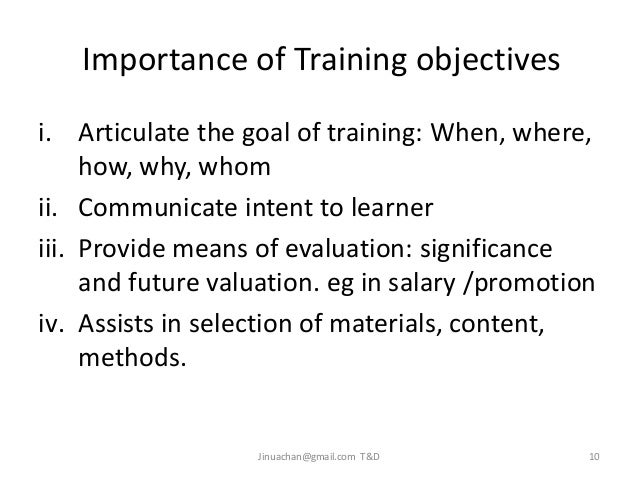 Importance of Training objectives

i. Articulate the goal of training: When, where, how, why, whom
ii. Communicate intent to learner
iii. Provide means of evaluation: significance and future valuation. eg in salary /promotion
iv. Assists in selection of materials, content, methods.

Jinuachan@gmail.com T&D

10